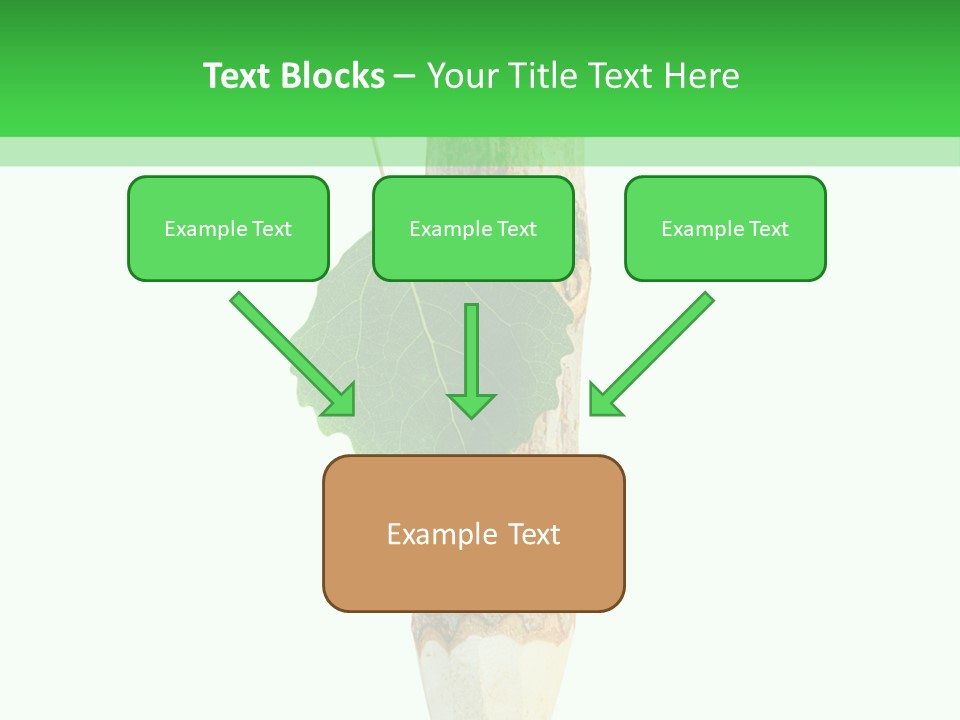 Text Blocks – Your Title Text Here

Example Text

Example Text

Example Text

Example Text